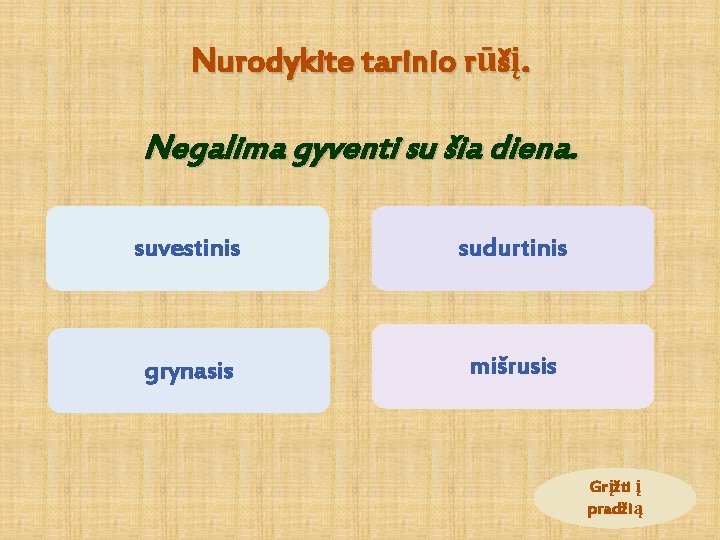 Nurodykite tarinio rūšį.

Negalima gyventi su šia diena.

suvestinis

sudurtinis

grynasis

mišrusis

Grįžti į pradžią